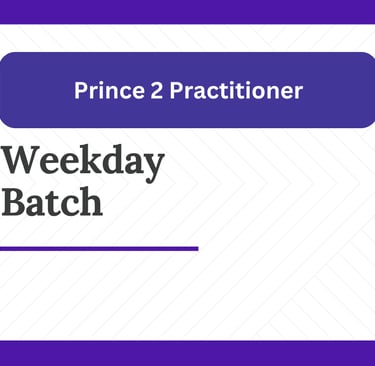 Prince 2 Practitioner

Weekday Batch